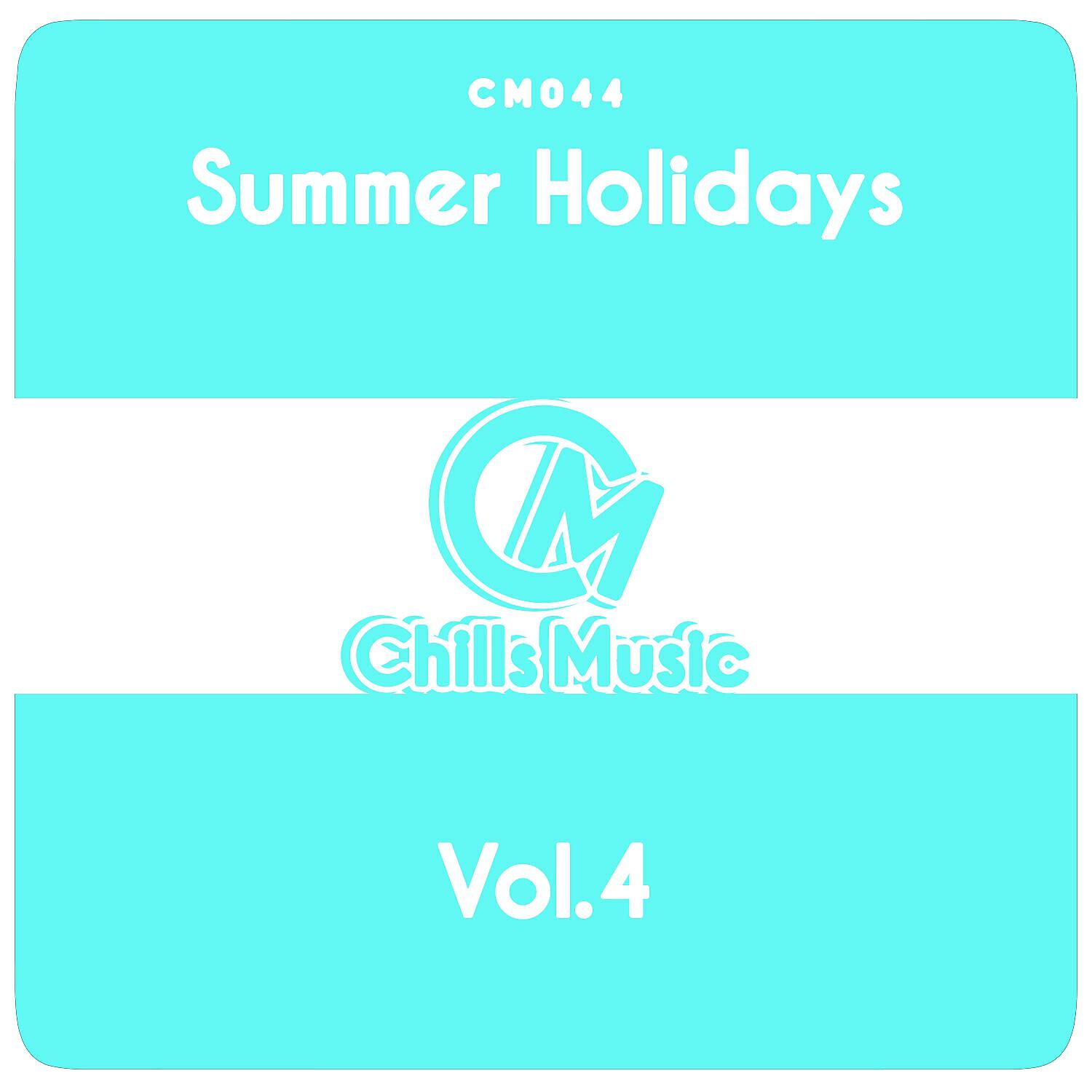 CM044
Summer Holidays

CM
Chills Music

Vol.4